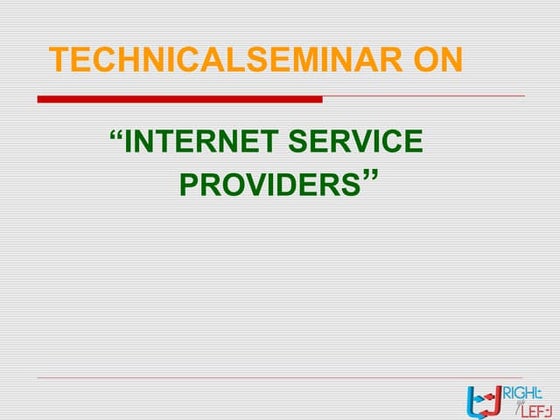 TECHNICALSEMINAR ON

“INTERNET SERVICE PROVIDERS”

RIGHT LEFT